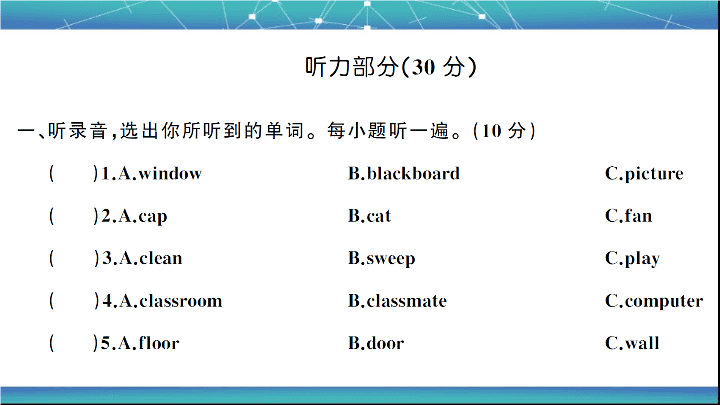 听力部分(30 分)

一、听录音，选出你所听到的单词。每小题听一遍。(10 分)

(　　)1.A.window　　B.blackboard　　C.picture

(　　)2.A.cap　　B.cat　　C.fan

(　　)3.A.clean　　B.sweep　　C.play

(　　)4.A.classroom　　B.classmate　　C.computer

(　　)5.A.floor　　B.door　　C.wall